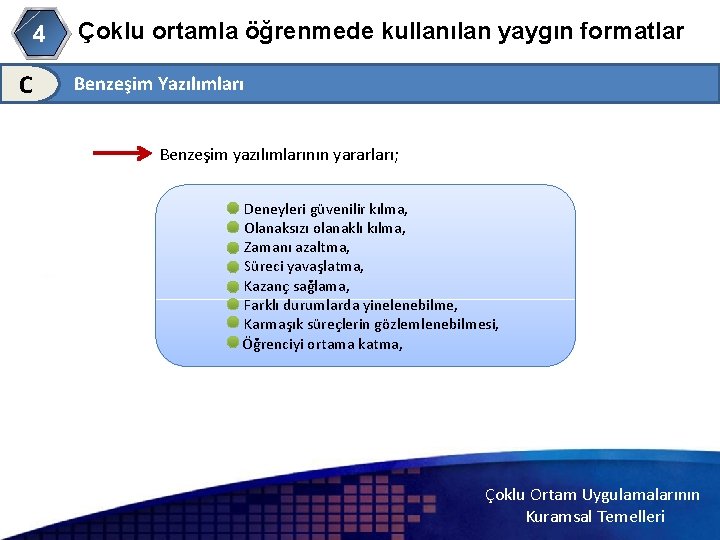 4 Çoklu ortamla öğrenmede kullanılan yaygın formatlar

C Benzeşim Yazılımları

Benzeşim yazılımlarının yararları;

Deneyleri güvenilir kılma,
Olanaksızı olanaklı kılma,
Zamanı azaltma,
Süreci yavaşlatma,
Kazanç sağlama,
Farklı durumlarda yinelenebilme,
Karmaşık süreçlerin gözlemlenebilmesi,
Öğrenciyi ortama katma,

Çoklu Ortam Uygulamalarının Kuramsal Temelleri